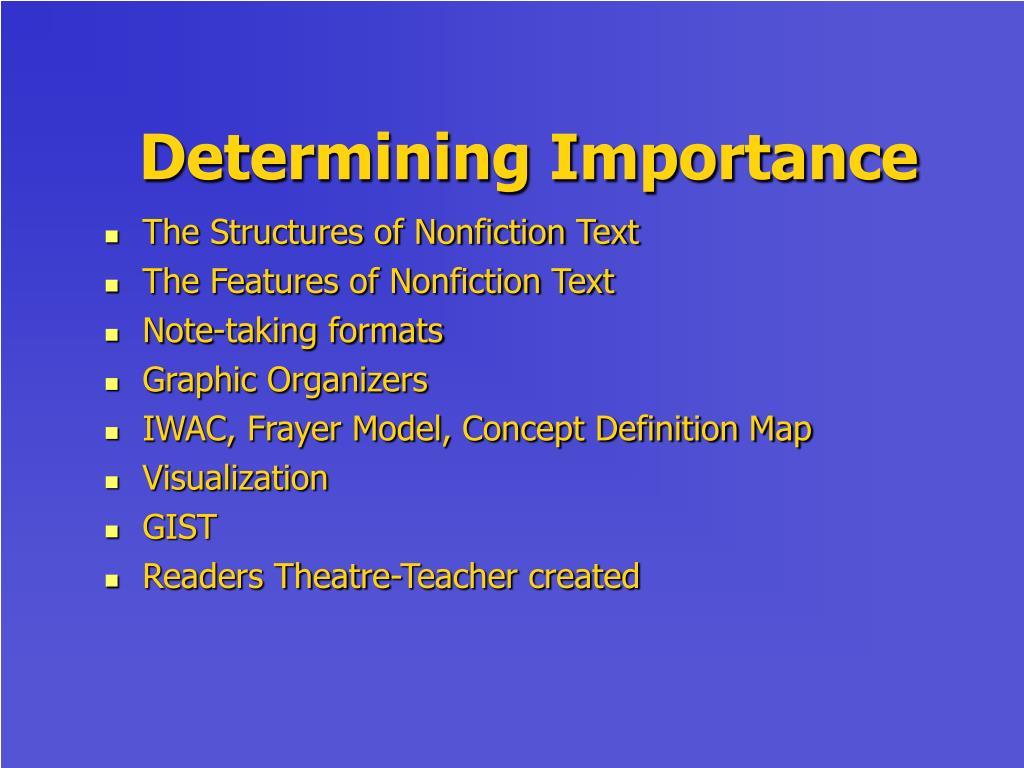 Determining Importance

- The Structures of Nonfiction Text
- The Features of Nonfiction Text
- Note-taking formats
- Graphic Organizers
- IWAC, Frayer Model, Concept Definition Map
- Visualization
- GIST
- Readers Theatre-Teacher created